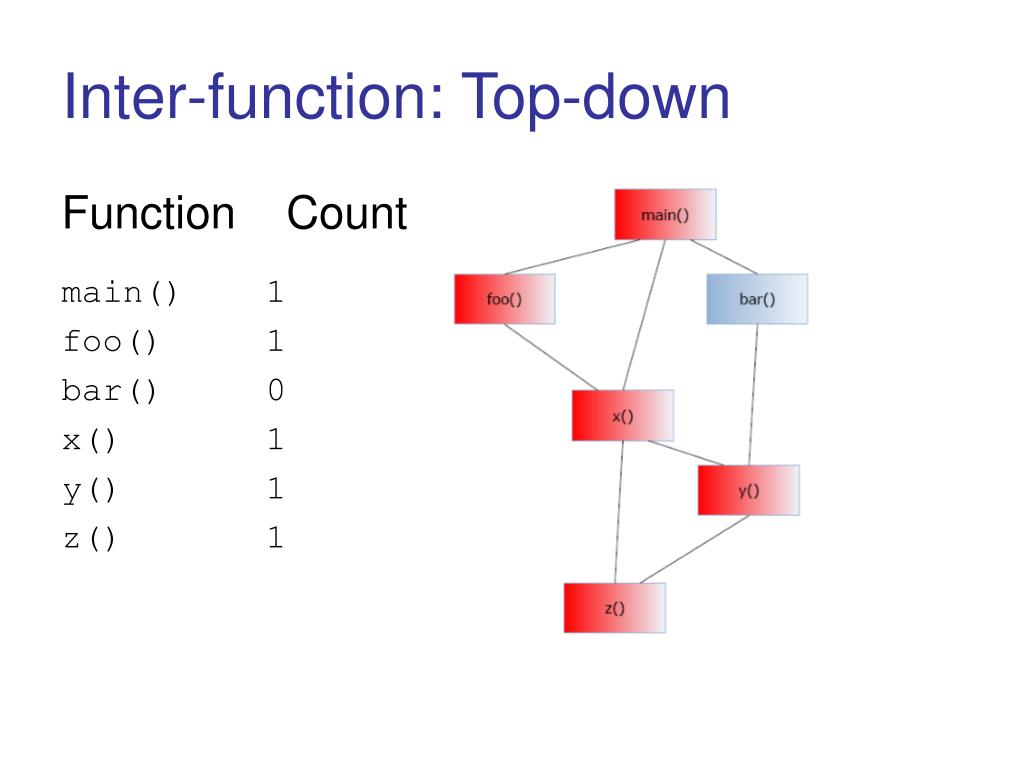 Inter-function: Top-down

| Function | Count |
|---|---|
| main() | 1 |
| foo() | 1 |
| bar() | 0 |
| x() | 1 |
| y() | 1 |
| z() | 1 |

main()
foo()
bar()
x()
y()
z()